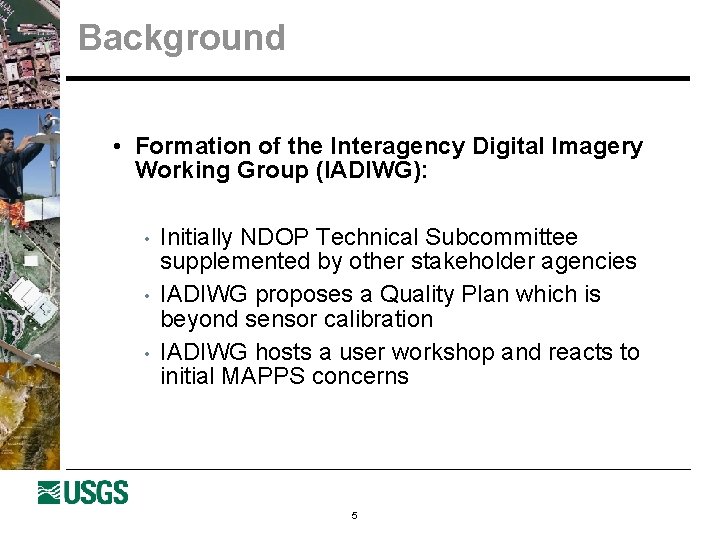 Background

• Formation of the Interagency Digital Imagery Working Group (IADIWG):

• Initially NDOP Technical Subcommittee supplemented by other stakeholder agencies

• IADIWG proposes a Quality Plan which is beyond sensor calibration

• IADIWG hosts a user workshop and reacts to initial MAPPS concerns

USGS

5